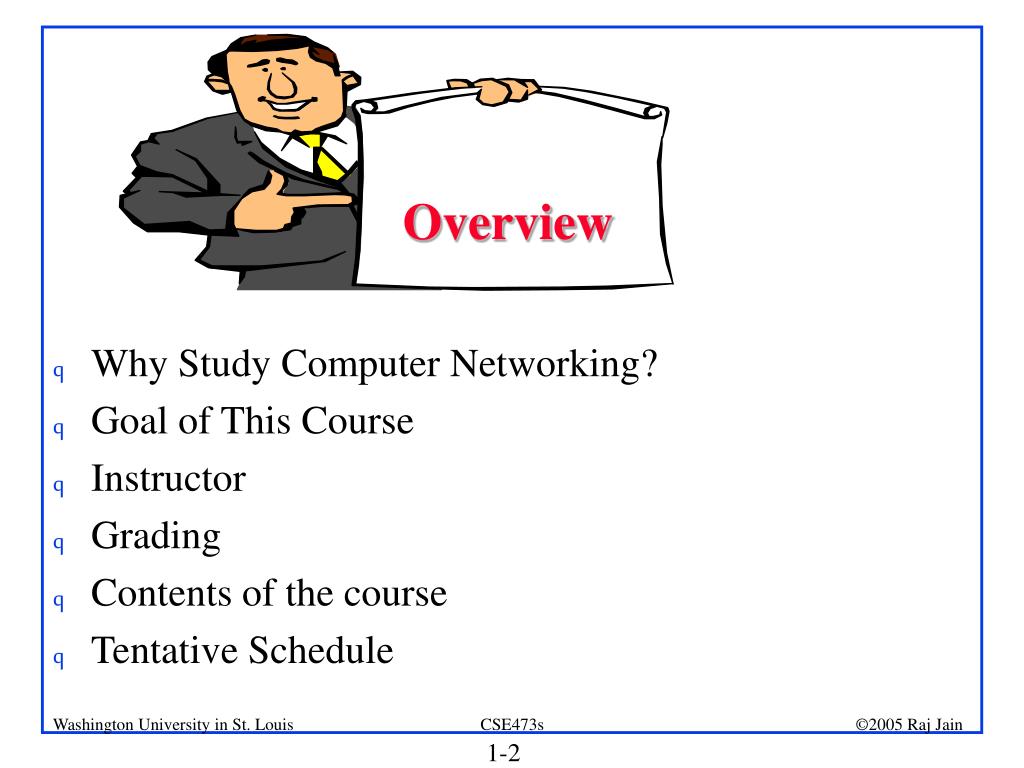 Overview

q Why Study Computer Networking?
q Goal of This Course
q Instructor
q Grading
q Contents of the course
q Tentative Schedule

Washington University in St. Louis CSE473s ©2005 Raj Jain

1-2